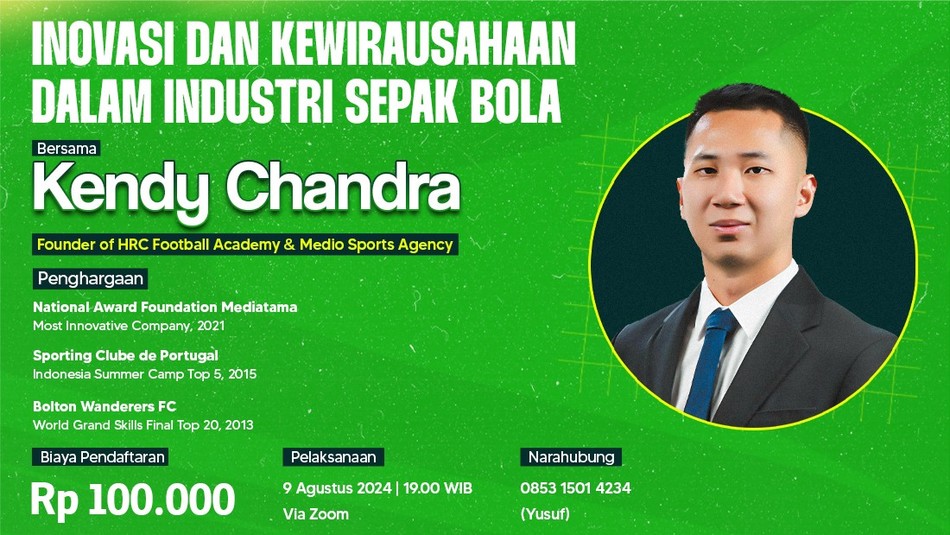 INOVASI DAN KEWIRAUSAHAAN DALAM INDUSTRI SEPAK BOLA

Bersama

Kendy Chandra

Founder of HRC Football Academy & Medio Sports Agency

Penghargaan

National Award Foundation Mediatama
Most Innovative Company, 2021

Sporting Clube de Portugal
Indonesia Summer Camp Top 5, 2015

Bolton Wanderers FC
World Grand Skills Final Top 20, 2013

Biaya Pendaftaran

Rp 100.000

Pelaksanaan

9 Agustus 2024 | 19.00 WIB
Via Zoom

Narahubung

0853 1501 4234
(Yusuf)